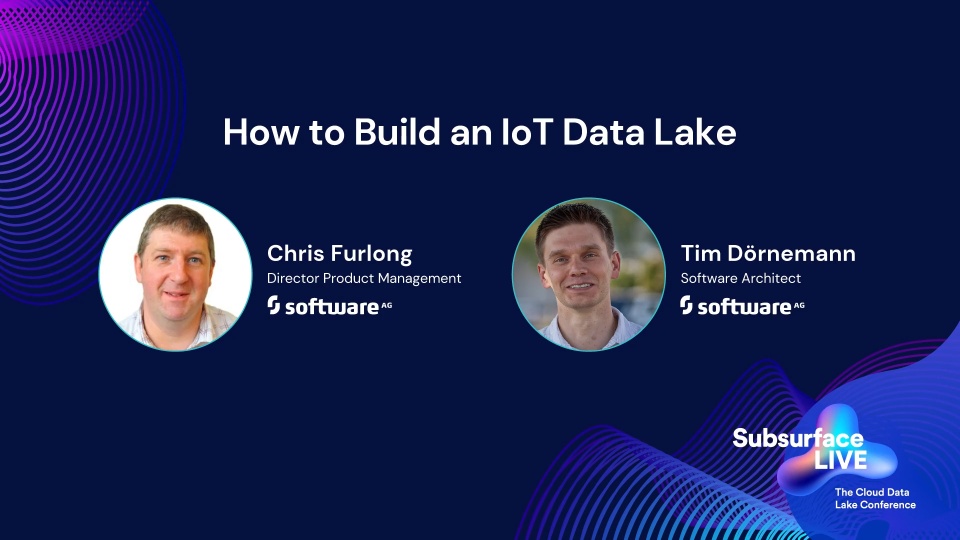 How to Build an IoT Data Lake

Chris Furlong
Director Product Management
software AG

Tim Dörnemann
Software Architect
software AG

Subsurface LIVE
The Cloud Data Lake Conference